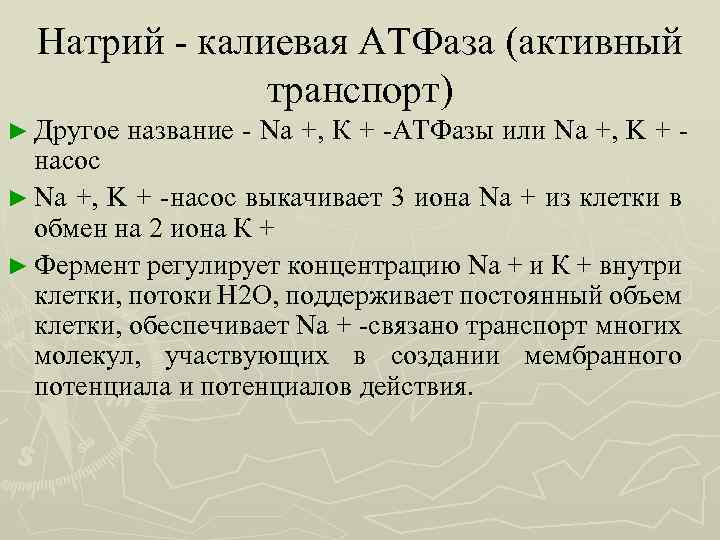 Натрий - калиевая АТФаза (активный транспорт)

► Другое название - Na +, К + -АТФазы или Na +, K + - насос

► Na +, K + -насос выкачивает 3 иона Na + из клетки в обмен на 2 иона К +

► Фермент регулирует концентрацию Na + и К + внутри клетки, потоки Н2О, поддерживает постоянный объем клетки, обеспечивает Na + -связано транспорт многих молекул, участвующих в создании мембранного потенциала и потенциалов действия.